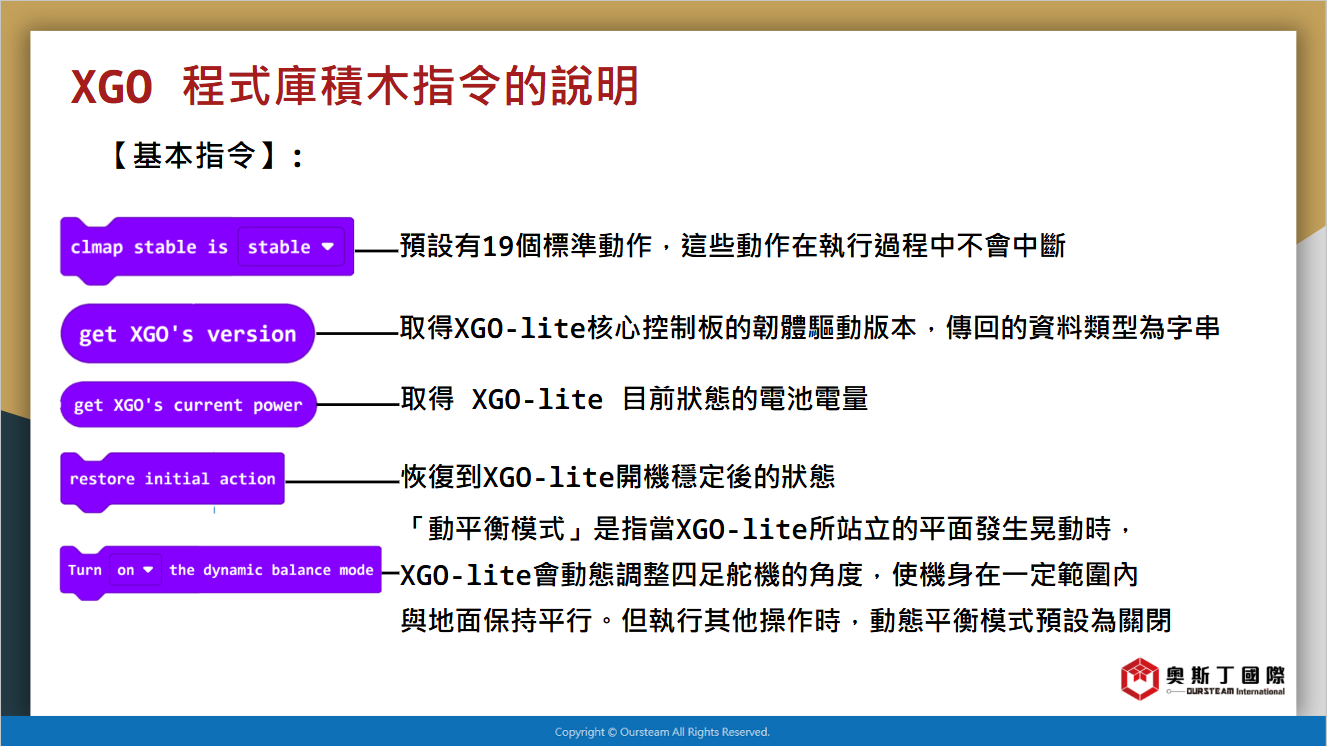 XGO 程式庫積木指令的說明

【基本指令】:

clmap stable is stable

預設有19個標準動作，這些動作在執行過程中不會中斷

get XGO's version

取得XGO-lite核心控制板的韌體驅動版本，傳回的資料類型為字串

get XGO's current power

取得 XGO-lite 目前狀態的電池電量

restore initial action

恢復到XGO-lite開機穩定後的狀態

Turn on the dynamic balance mode

「動平衡模式」是指當XGO-lite所站立的平面發生晃動時，XGO-lite會動態調整四足舵機的角度，使機身在一定範圍內與地面保持平行。但執行其他操作時，動態平衡模式預設為關閉

奧斯丁國際
OURSTEAM International

Copyright © Oursteam All Rights Reserved.